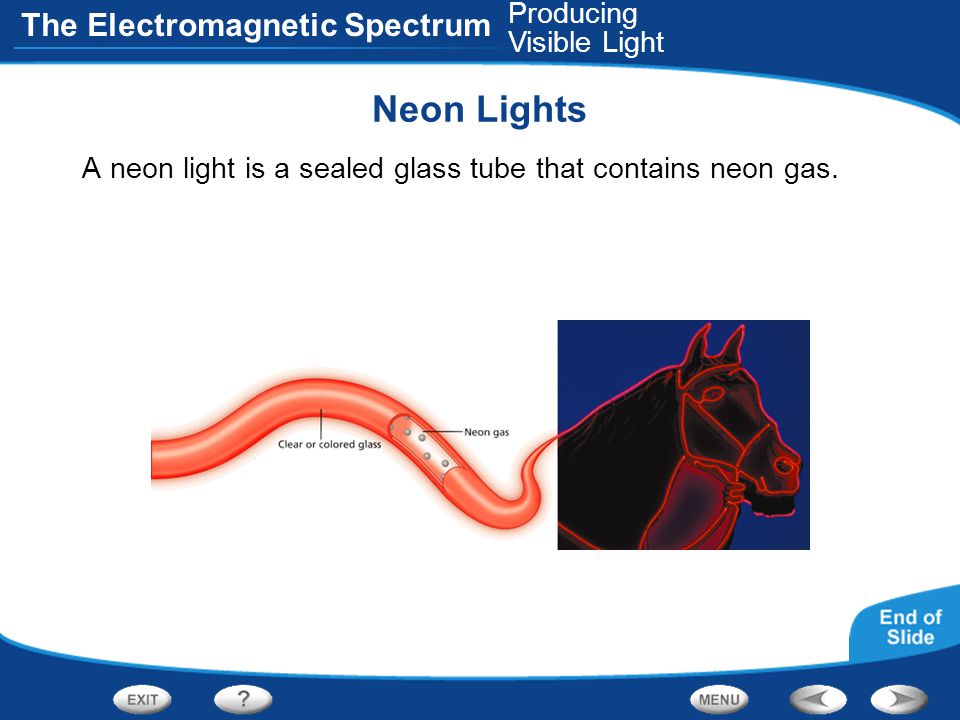 The Electromagnetic Spectrum

Producing Visible Light

Neon Lights

A neon light is a sealed glass tube that contains neon gas.

Clear or colored glass

Neon gas

End of Slide

EXIT

?

MENU